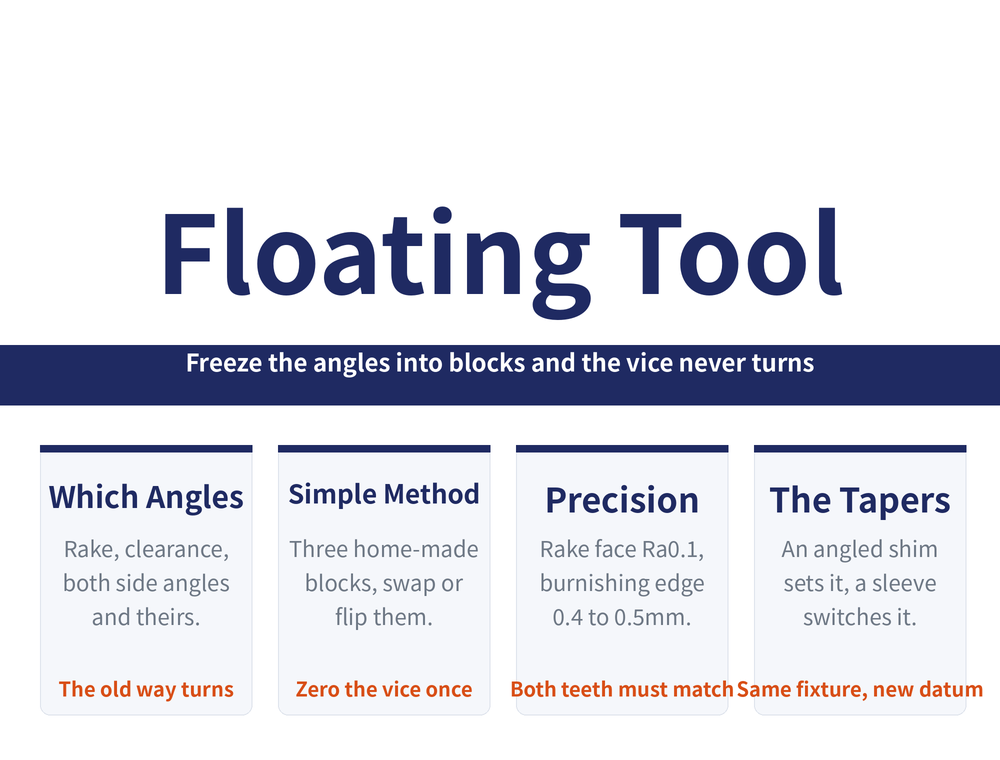 Floating Tool

Freeze the angles into blocks and the vice never turns

Which Angles

Rake, clearance, both side angles and theirs.

The old way turns

Simple Method

Three home-made blocks, swap or flip them.

Zero the vice once

Precision

Rake face Ra0.1, burnishing edge 0.4 to 0.5mm.

Both teeth must match

The Tapers

An angled shim sets it, a sleeve switches it.

Same fixture, new datum